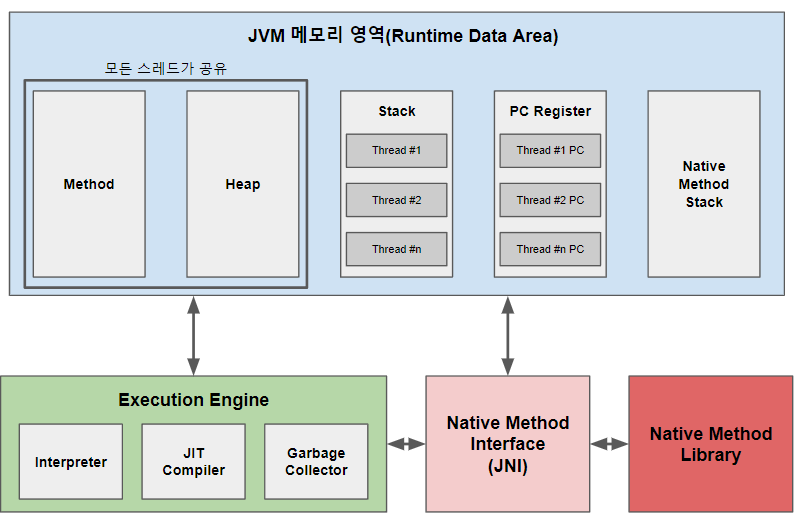 JVM 메모리 영역(Runtime Data Area)

모든 스레드가 공유

Method

Heap

Stack

Thread #1

Thread #2

Thread #n

PC Register

Thread #1 PC

Thread #2 PC

Thread #n PC

Native Method Stack

Execution Engine

Interpreter

JIT Compiler

Garbage Collector

Native Method Interface (JNI)

Native Method Library